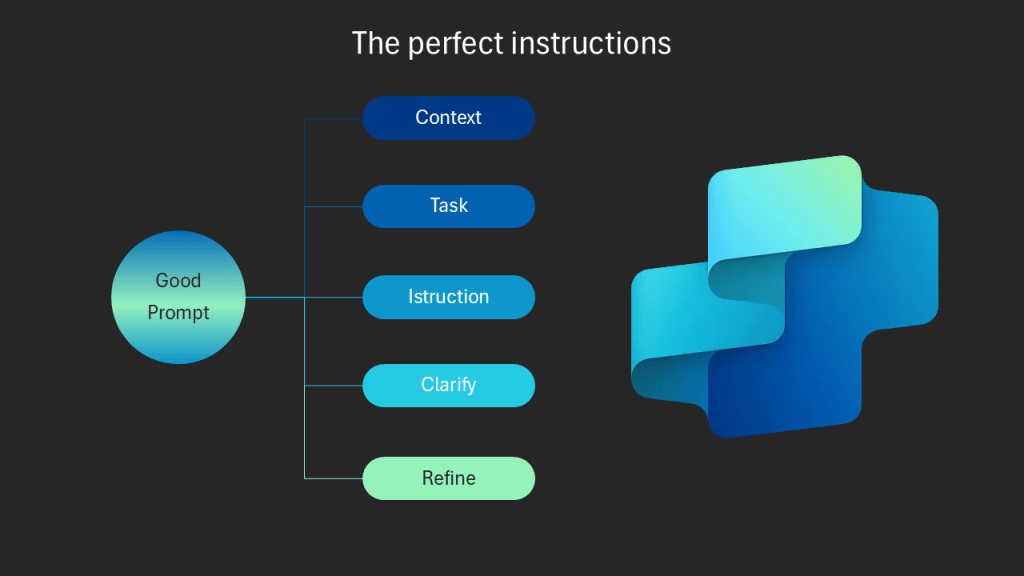 The perfect instructions

Good Prompt

Context

Task

Istruction

Clarify

Refine